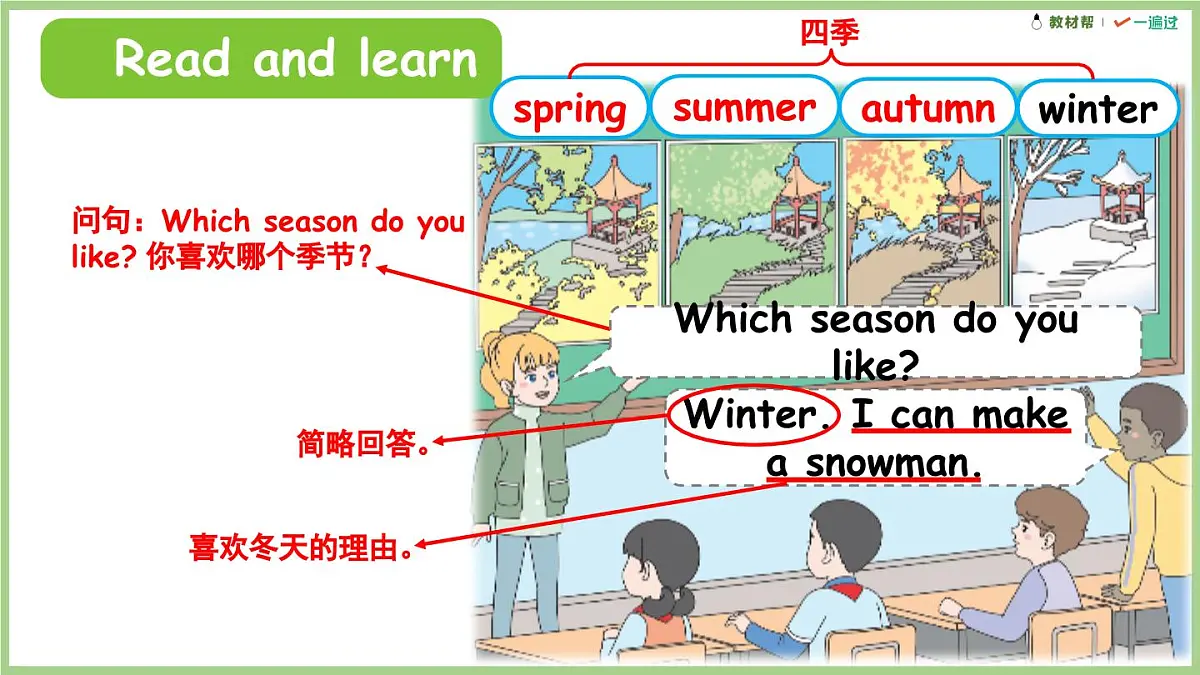 Read and learn

教材帮 | 一遍过

四季

spring summer autumn winter

问句：Which season do you like? 你喜欢哪个季节？

Which season do you like?

Winter. I can make a snowman.

简略回答。

喜欢冬天的理由。